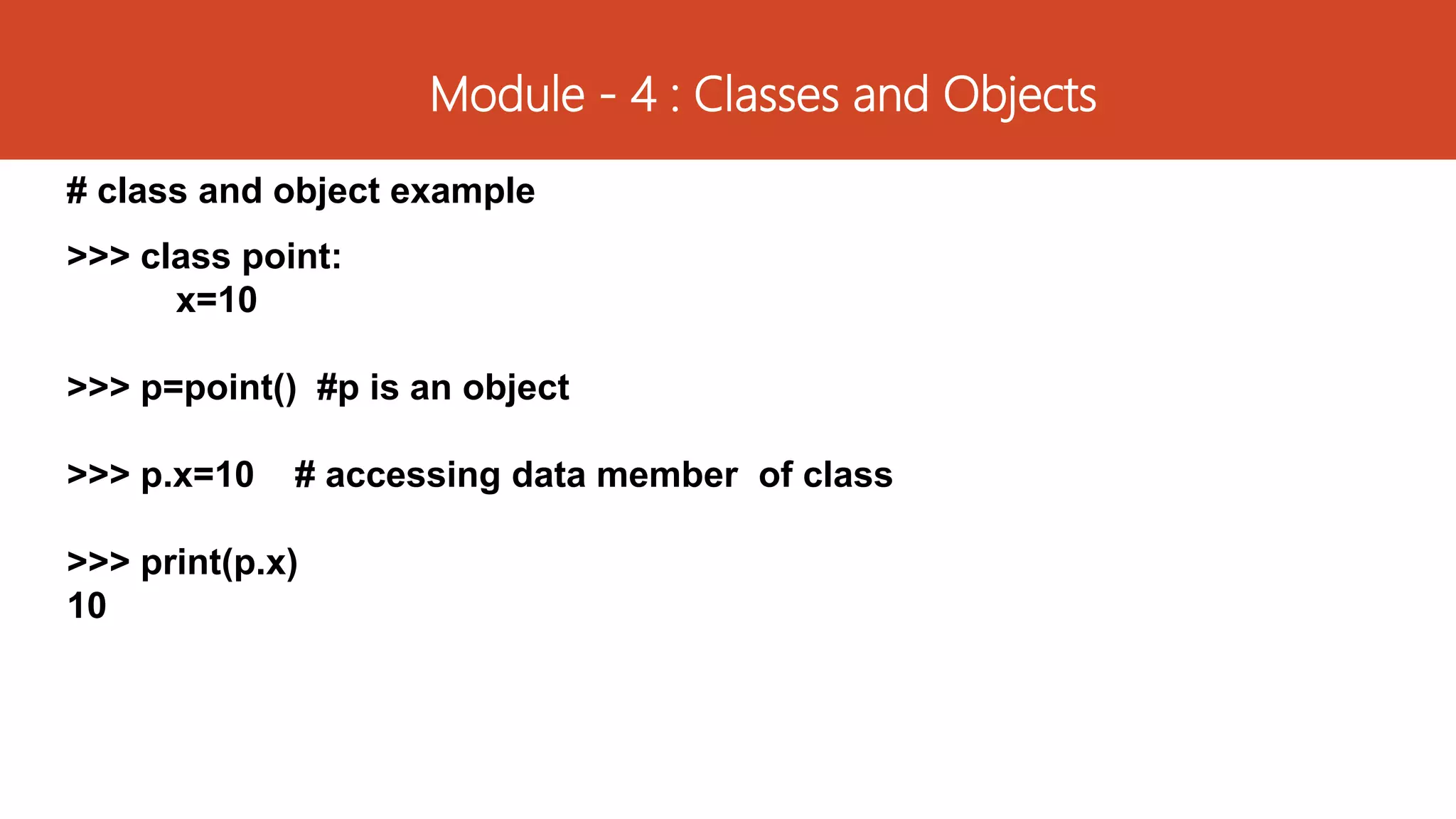 Module - 4 : Classes and Objects

# class and object example

>>> class point:
 x=10

>>> p=point() #p is an object

>>> p.x=10 # accessing data member of class

>>> print(p.x)
10